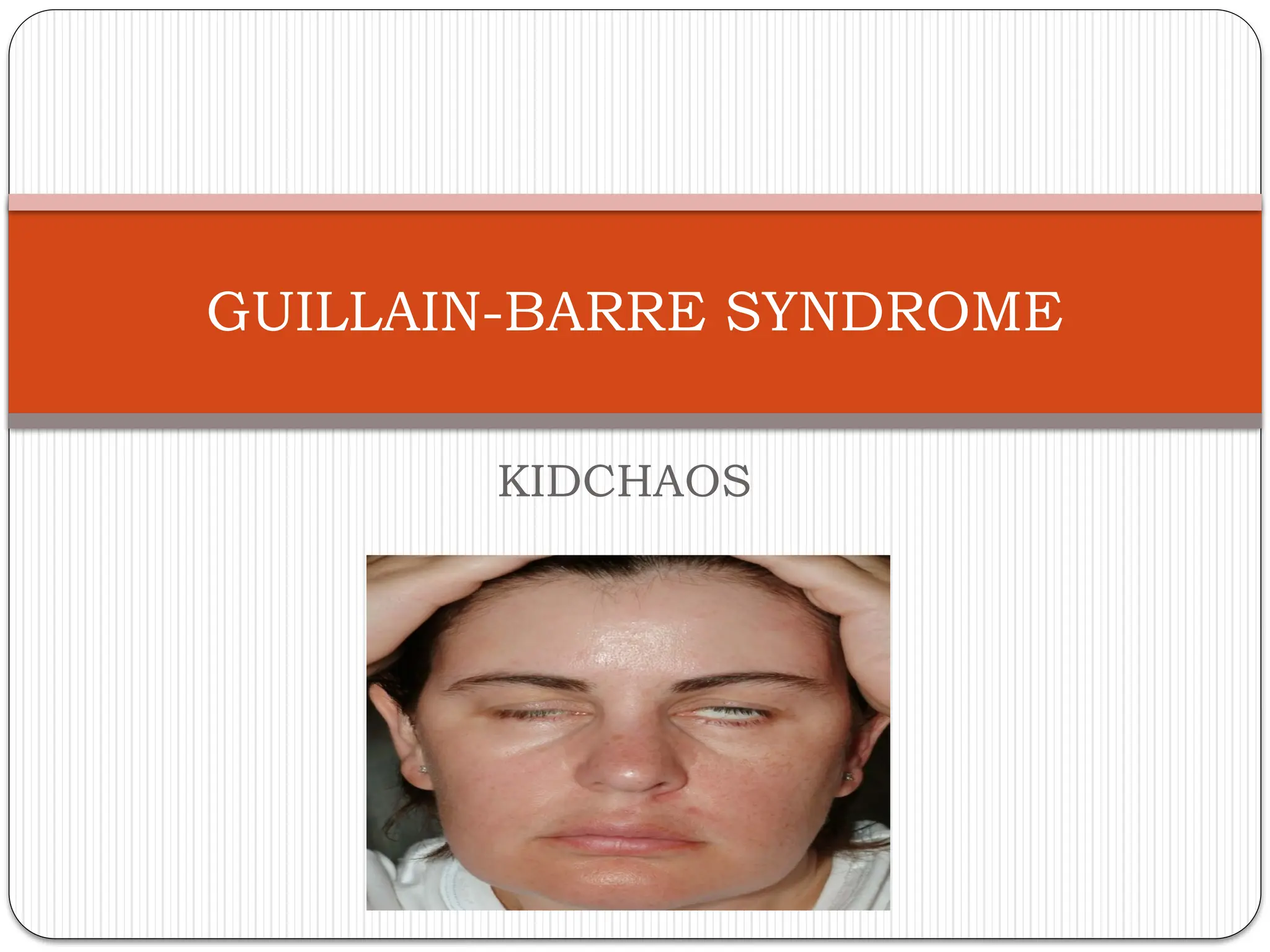 GUILLAIN-BARRE SYNDROME

KIDCHAOS